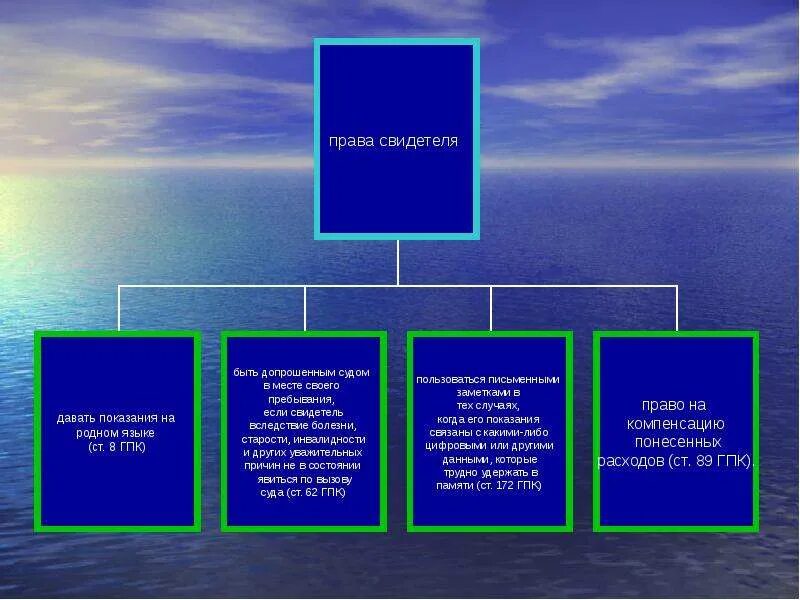 права свидетеля

давать показания на родном языке (ст. 8 ГПК)

быть допрошенным судом в месте своего пребывания, если свидетель вследствие болезни, старости, инвалидности и других уважительных причин не в состоянии явиться по вызову суда (ст. 62 ГПК)

пользоваться письменными заметками в тех случаях, когда его показания связаны с какими-либо цифровыми или другими данными, которые трудно удержать в памяти (ст. 172 ГПК)

право на компенсацию понесенных расходов (ст. 89 ГПК).